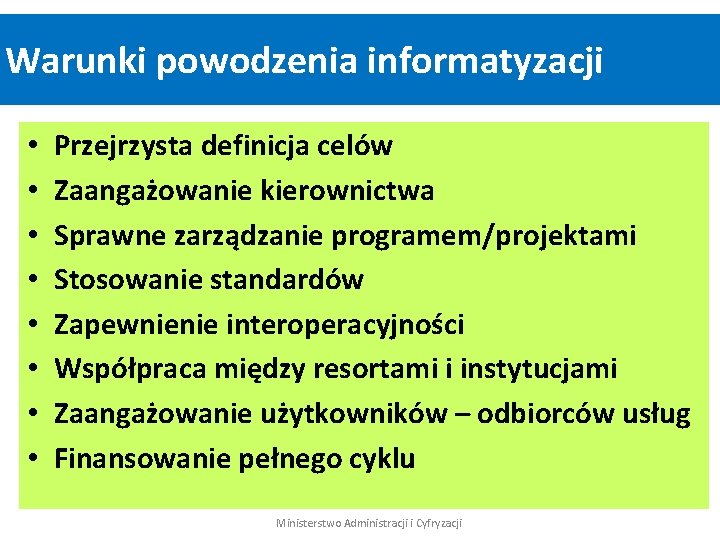 Warunki powodzenia informatyzacji

• Przejrzysta definicja celów
• Zaangażowanie kierownictwa
• Sprawne zarządzanie programem/projektami
• Stosowanie standardów
• Zapewnienie interoperacyjności
• Współpraca między resortami i instytucjami
• Zaangażowanie użytkowników – odbiorców usług
• Finansowanie pełnego cyklu

Ministerstwo Administracji i Cyfryzacji